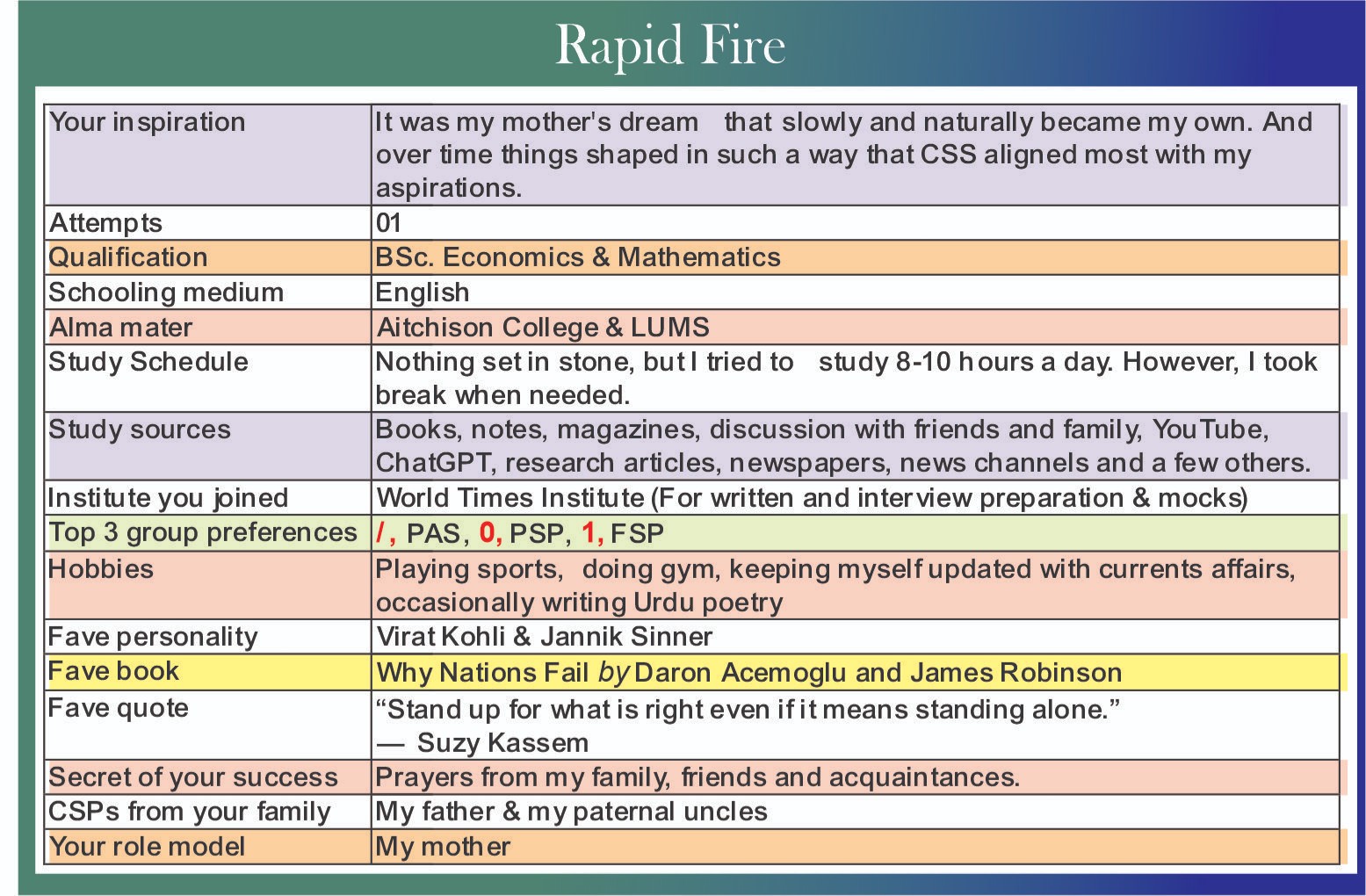 Rapid Fire

| | |
|---|---|
| Your inspiration | It was my mother's dream that slowly and naturally became my own. And over time things shaped in such a way that CSS aligned most with my aspirations. |
| Attempts | 01 |
| Qualification | BSc. Economics & Mathematics |
| Schooling medium | English |
| Alma mater | Aitchison College & LUMS |
| Study Schedule | Nothing set in stone, but I tried to study 8-10 hours a day. However, I took break when needed. |
| Study sources | Books, notes, magazines, discussion with friends and family, YouTube, ChatGPT, research articles, newspapers, news channels and a few others. |
| Institute you joined | World Times Institute (For written and interview preparation & mocks) |
| Top 3 group preferences | /, PAS, 0, PSP, 1, FSP |
| Hobbies | Playing sports, doing gym, keeping myself updated with currents affairs, occasionally writing Urdu poetry |
| Fave personality | Virat Kohli & Jannik Sinner |
| Fave book | Why Nations Fail by Daron Acemoglu and James Robinson |
| Fave quote | “Stand up for what is right even if it means standing alone.” — Suzy Kassem |
| Secret of your success | Prayers from my family, friends and acquaintances. |
| CSPs from your family | My father & my paternal uncles |
| Your role model | My mother |